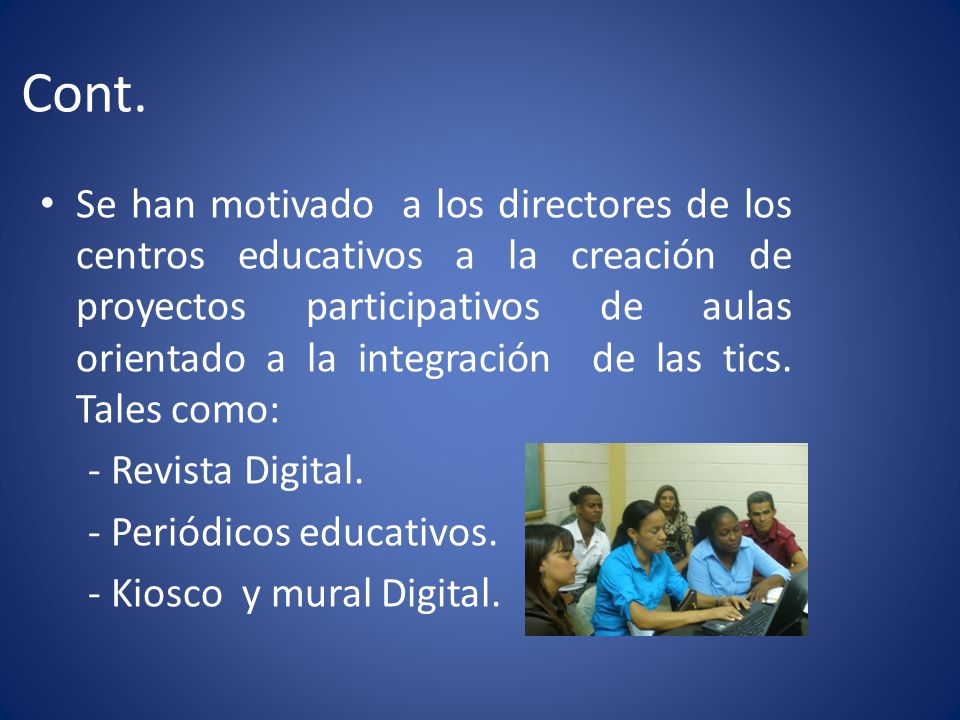 Cont.

• Se han motivado a los directores de los centros educativos a la creación de proyectos participativos de aulas orientado a la integración de las tics. Tales como:

- Revista Digital.

- Periódicos educativos.

- Kiosco y mural Digital.